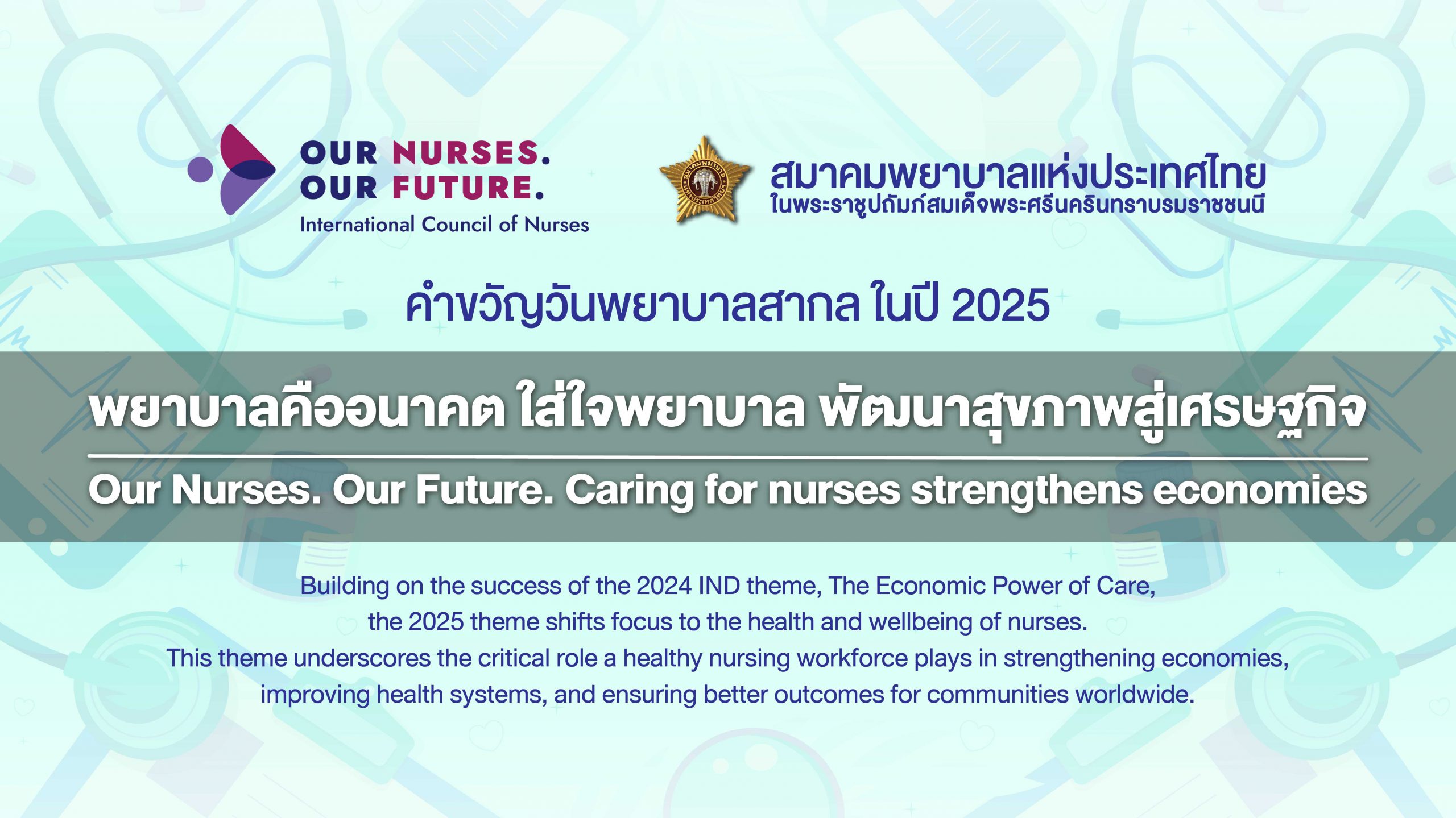 OUR NURSES.
OUR FUTURE.
International Council of Nurses

สมาคมพยาบาลแห่งประเทศไทย
ในพระราชูปถัมภ์สมเด็จพระศรีนครินทราบรมราชชนนี

คำขวัญวันพยาบาลสากล ในปี 2025

พยาบาลคืออนาคต ใส่ใจพยาบาล พัฒนาสุขภาพสู่เศรษฐกิจ

Our Nurses. Our Future. Caring for nurses strengthens economies

Building on the success of the 2024 IND theme, The Economic Power of Care, the 2025 theme shifts focus to the health and wellbeing of nurses. This theme underscores the critical role a healthy nursing workforce plays in strengthening economies, improving health systems, and ensuring better outcomes for communities worldwide.